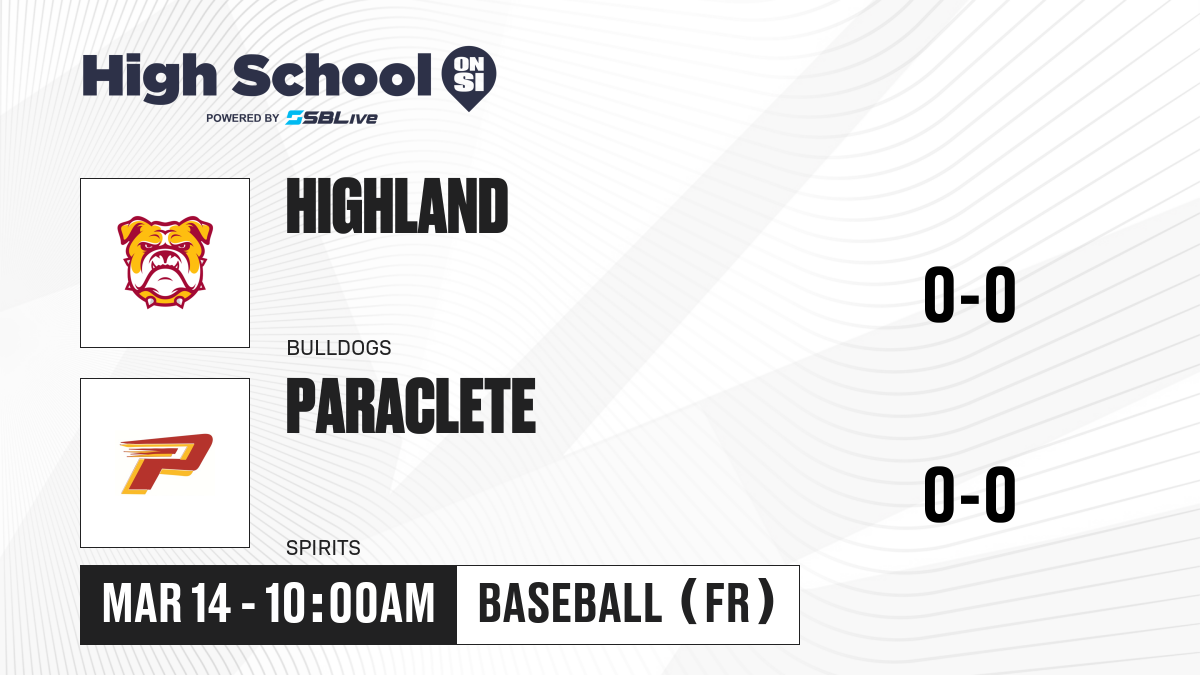 High School ON SI
POWERED BY SBLive

HIGHLAND
BULLDOGS
0-0

PARACLETE
SPIRITS
0-0

MAR 14 - 10:00AM
BASEBALL (FR)